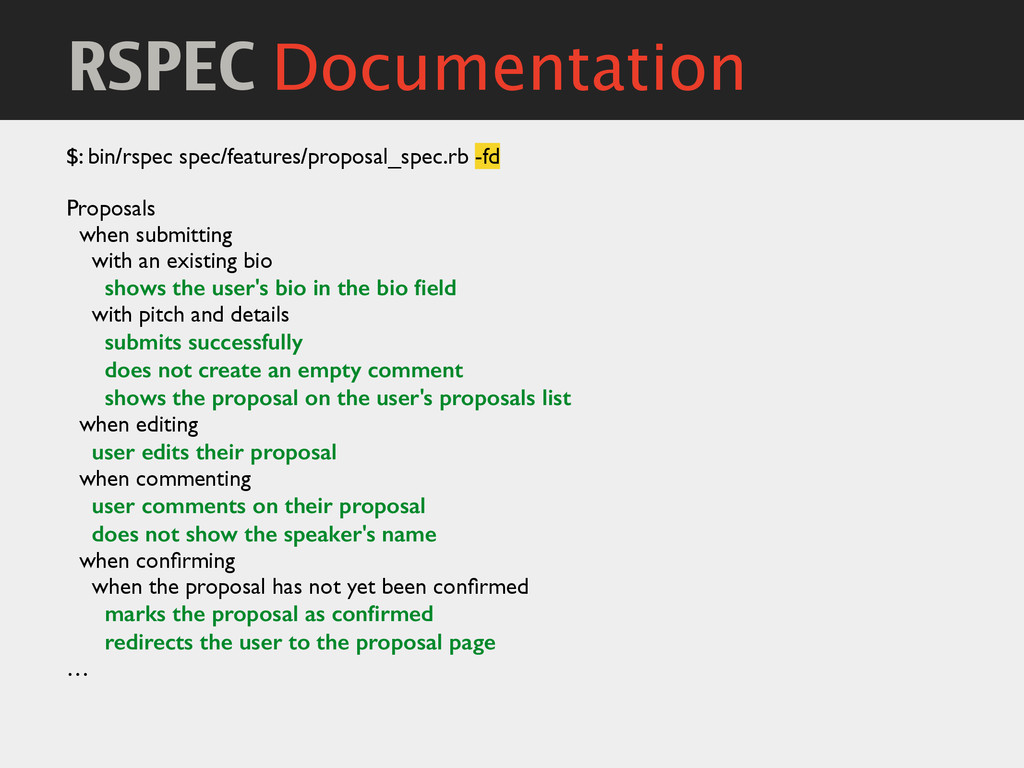 RSPEC Documentation

$: bin/rspec spec/features/proposal_spec.rb -fd

Proposals
when submitting
with an existing bio
shows the user's bio in the bio field
with pitch and details
submits successfully
does not create an empty comment
shows the proposal on the user's proposals list
when editing
user edits their proposal
when commenting
user comments on their proposal
does not show the speaker's name
when confirming
when the proposal has not yet been confirmed
marks the proposal as confirmed
redirects the user to the proposal page
…